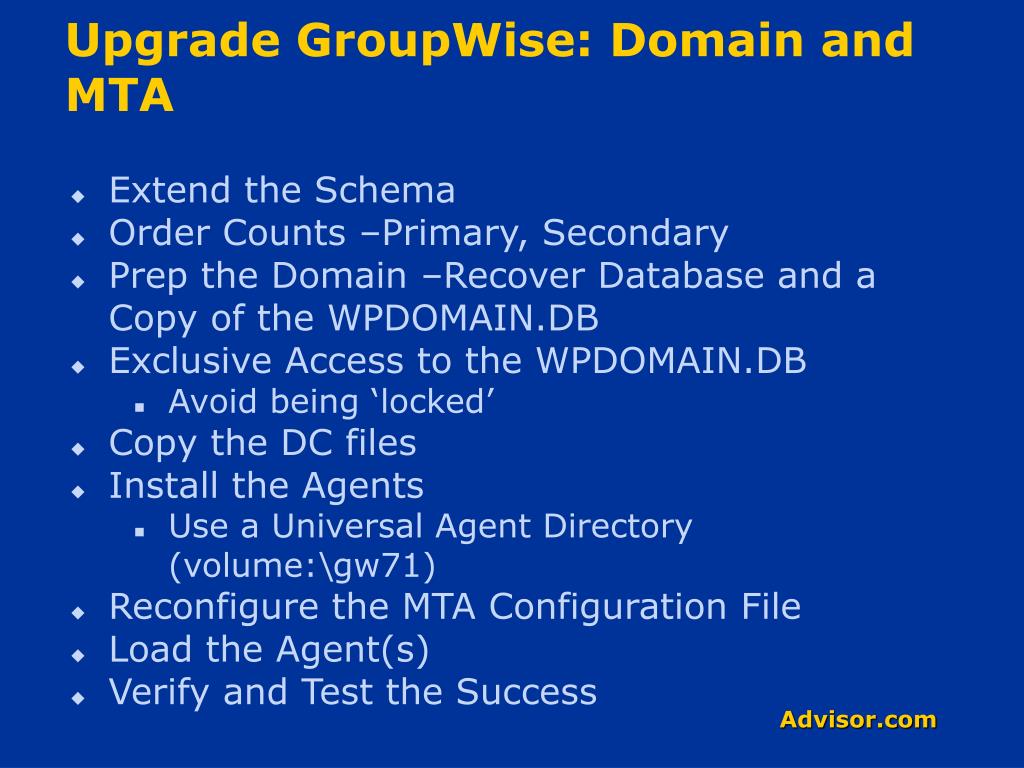 Upgrade GroupWise: Domain and MTA

- Extend the Schema
- Order Counts –Primary, Secondary
- Prep the Domain –Recover Database and a Copy of the WPDOMAIN.DB
- Exclusive Access to the WPDOMAIN.DB
  - Avoid being ‘locked’
- Copy the DC files
- Install the Agents
  - Use a Universal Agent Directory (volume:\gw71)
- Reconfigure the MTA Configuration File
- Load the Agent(s)
- Verify and Test the Success

Advisor.com